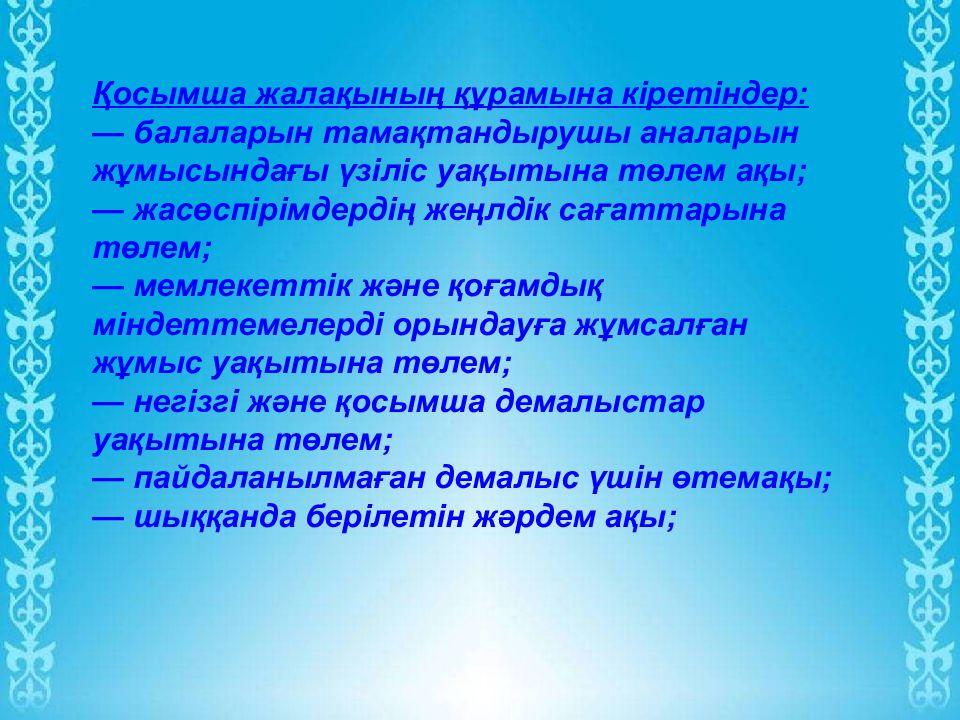 Қосымша жалақының құрамына кіретіндер:
— балаларын тамақтандырушы аналарын жұмысындағы үзіліс уақытына төлем ақы;
— жасөспірімдердің жеңлдік сағаттарына төлем;
— мемлекеттік және қоғамдық міндеттемелерді орындауға жұмсалған жұмыс уақытына төлем;
— негізгі және қосымша демалыстар уақытына төлем;
— пайдаланылмаған демалыс үшін өтемақы;
— шыққанда берілетін жәрдем ақы;